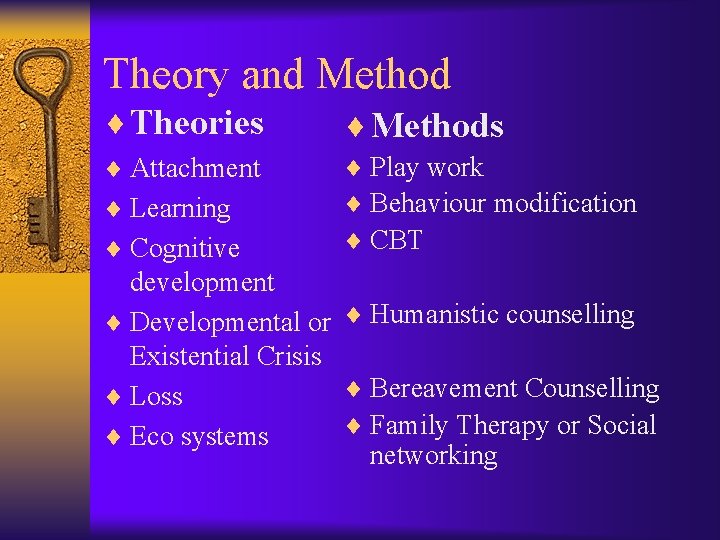 Theory and Method

♦ Theories

♦ Attachment
♦ Learning
♦ Cognitive development
♦ Developmental or Existential Crisis
♦ Loss
♦ Eco systems

♦ Methods

♦ Play work
♦ Behaviour modification
♦ CBT
♦ Humanistic counselling
♦ Bereavement Counselling
♦ Family Therapy or Social networking